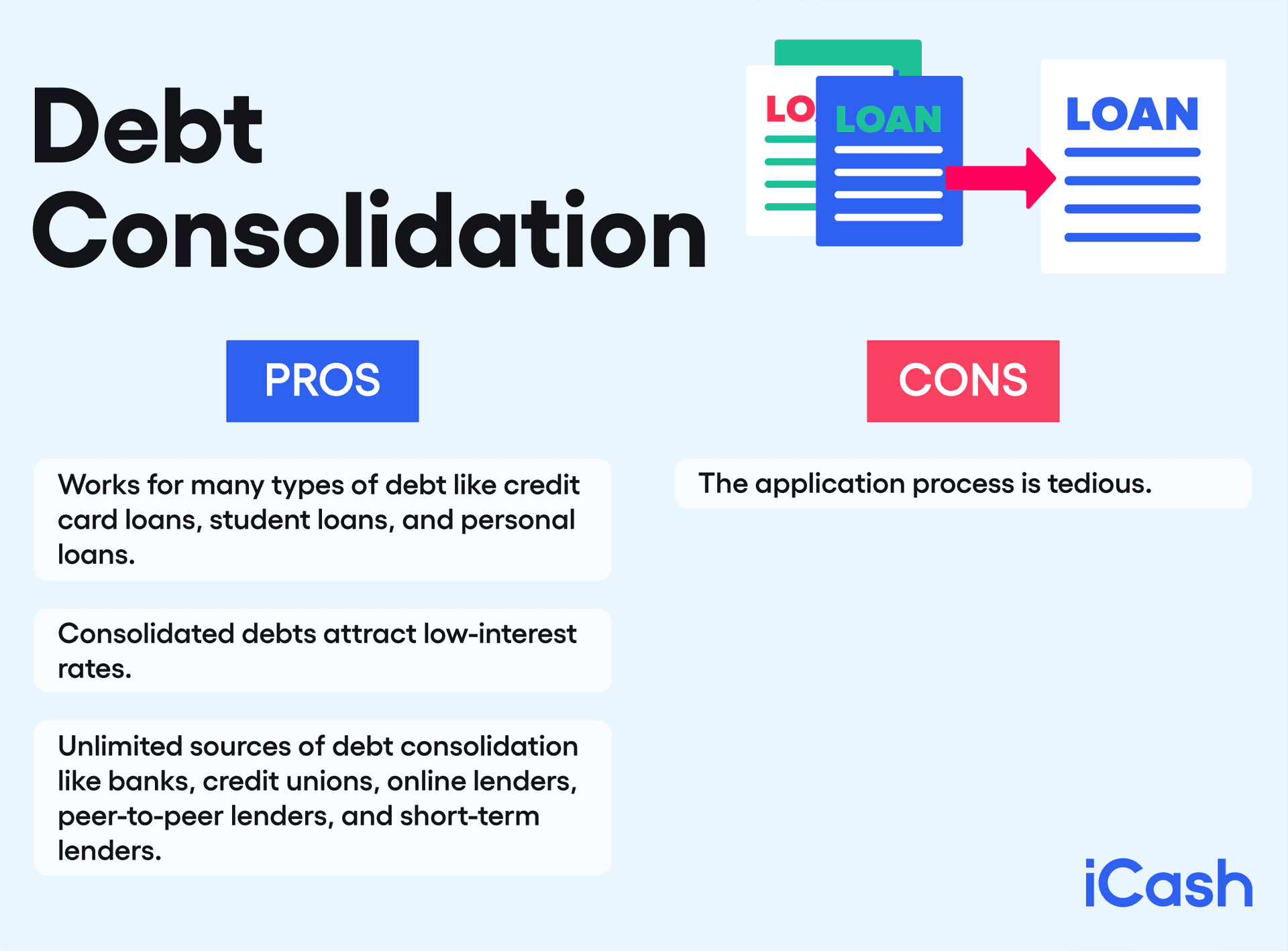 Debt Consolidation

LO

LOAN

LOAN

PROS

Works for many types of debt like credit card loans, student loans, and personal loans.

Consolidated debts attract low-interest rates.

Unlimited sources of debt consolidation like banks, credit unions, online lenders, peer-to-peer lenders, and short-term lenders.

CONS

The application process is tedious.

iCash